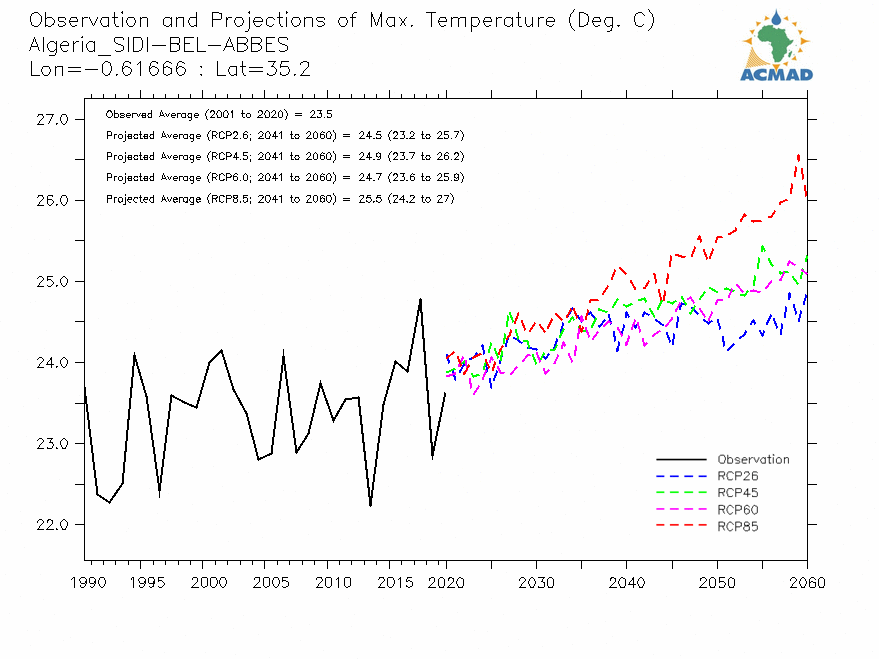 Observation and Projections of Max. Temperature (Deg. C)
Algeria_SIDI-BEL-ABBES
Lon=-0.61666 : Lat=35.2

ACMAD

Observed Average (2001 to 2020) = 23.5
Projected Average (RCP2.6; 2041 to 2060) = 24.5 (23.2 to 25.7)
Projected Average (RCP4.5; 2041 to 2060) = 24.9 (23.7 to 26.2)
Projected Average (RCP6.0; 2041 to 2060) = 24.7 (23.6 to 25.9)
Projected Average (RCP8.5; 2041 to 2060) = 25.5 (24.2 to 27)

27.0
26.0
25.0
24.0
23.0
22.0

Observation
RCP26
RCP45
RCP60
RCP85

1990 1995 2000 2005 2010 2015 2020 2030 2040 2050 2060